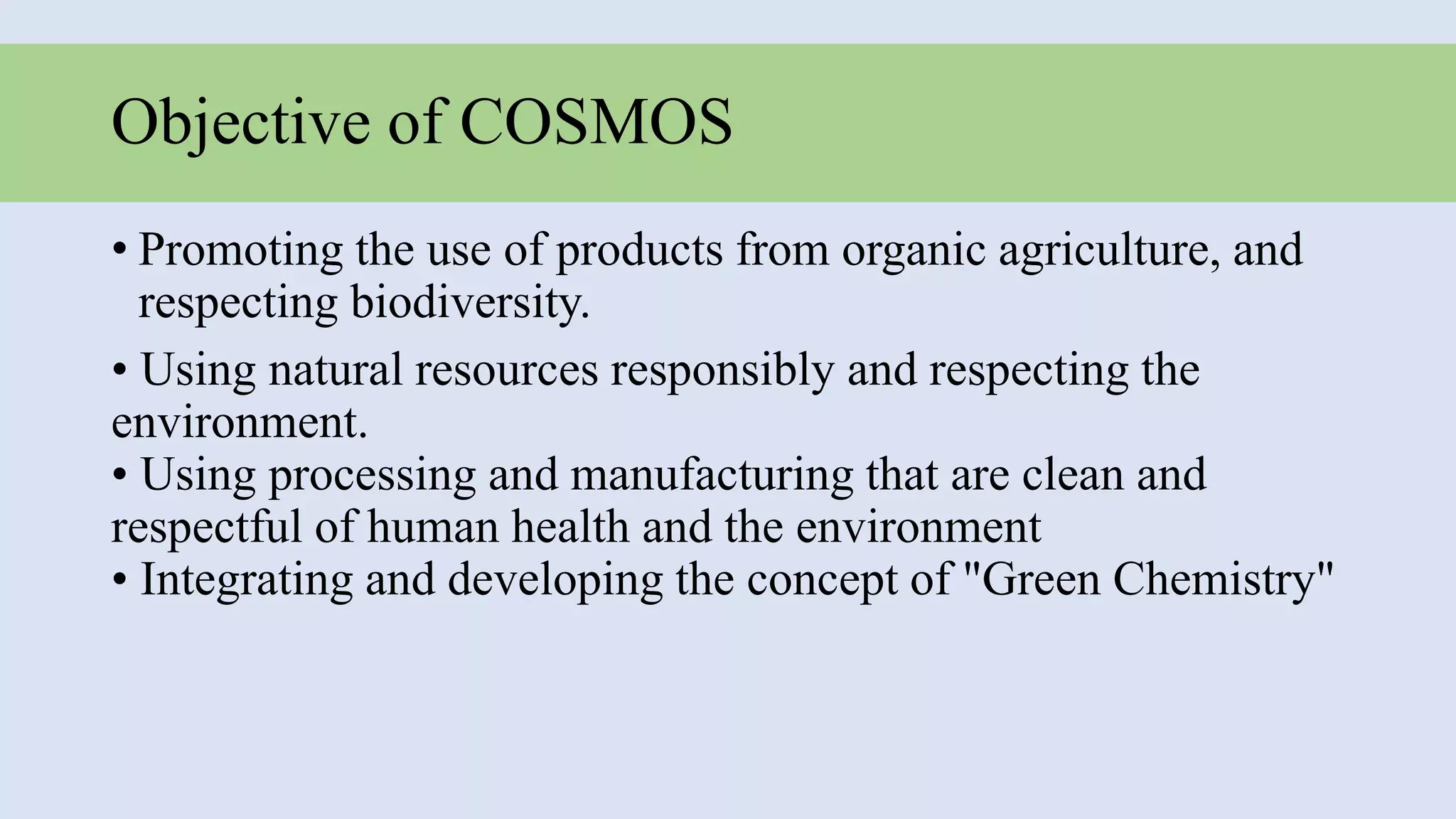 Objective of COSMOS

• Promoting the use of products from organic agriculture, and respecting biodiversity.

• Using natural resources responsibly and respecting the environment.
• Using processing and manufacturing that are clean and respectful of human health and the environment
• Integrating and developing the concept of "Green Chemistry"